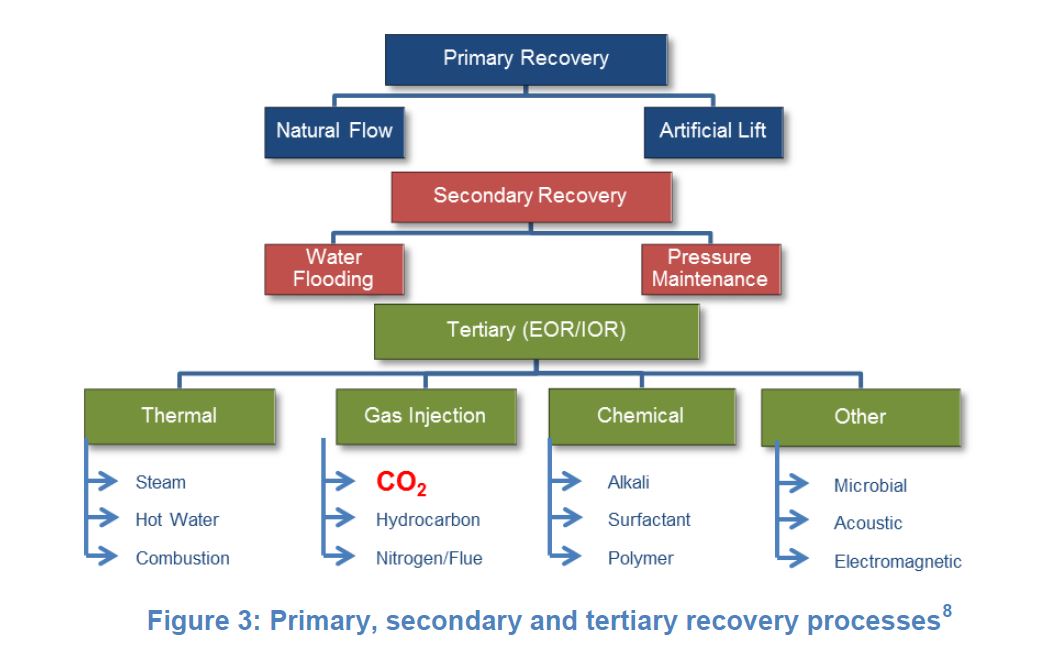 Primary Recovery

Natural Flow

Artificial Lift

Secondary Recovery

Water Flooding

Pressure Maintenance

Tertiary (EOR/IOR)

Thermal

Gas Injection

Chemical

Other

Steam

Hot Water

Combustion

$CO_2$

Hydrocarbon

Nitrogen/Flue

Alkali

Surfactant

Polymer

Microbial

Acoustic

Electromagnetic

Figure 3: Primary, secondary and tertiary recovery processes$^8$